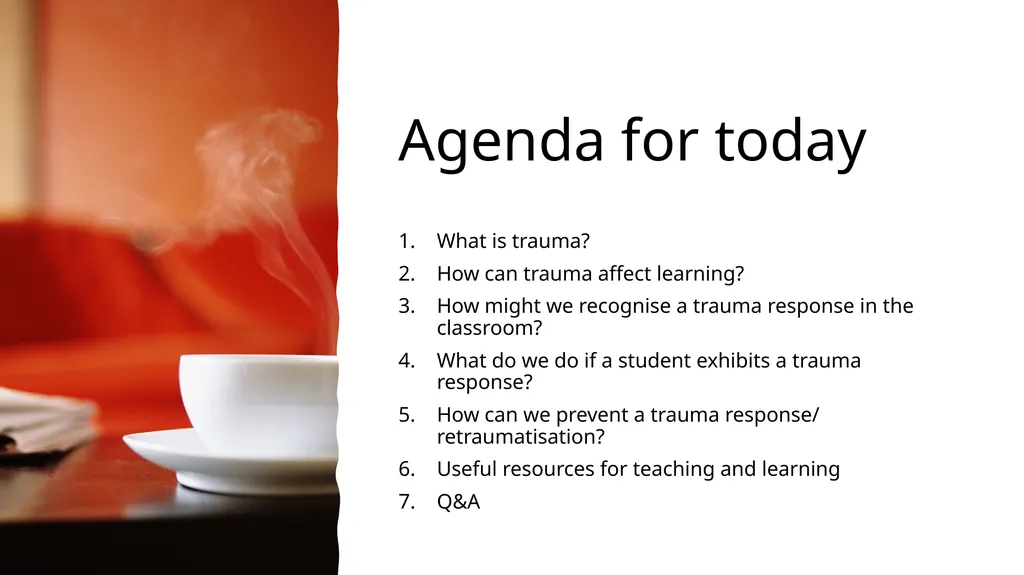 Agenda for today

1. What is trauma?
2. How can trauma affect learning?
3. How might we recognise a trauma response in the classroom?
4. What do we do if a student exhibits a trauma response?
5. How can we prevent a trauma response/ retraumatisation?
6. Useful resources for teaching and learning
7. Q&A